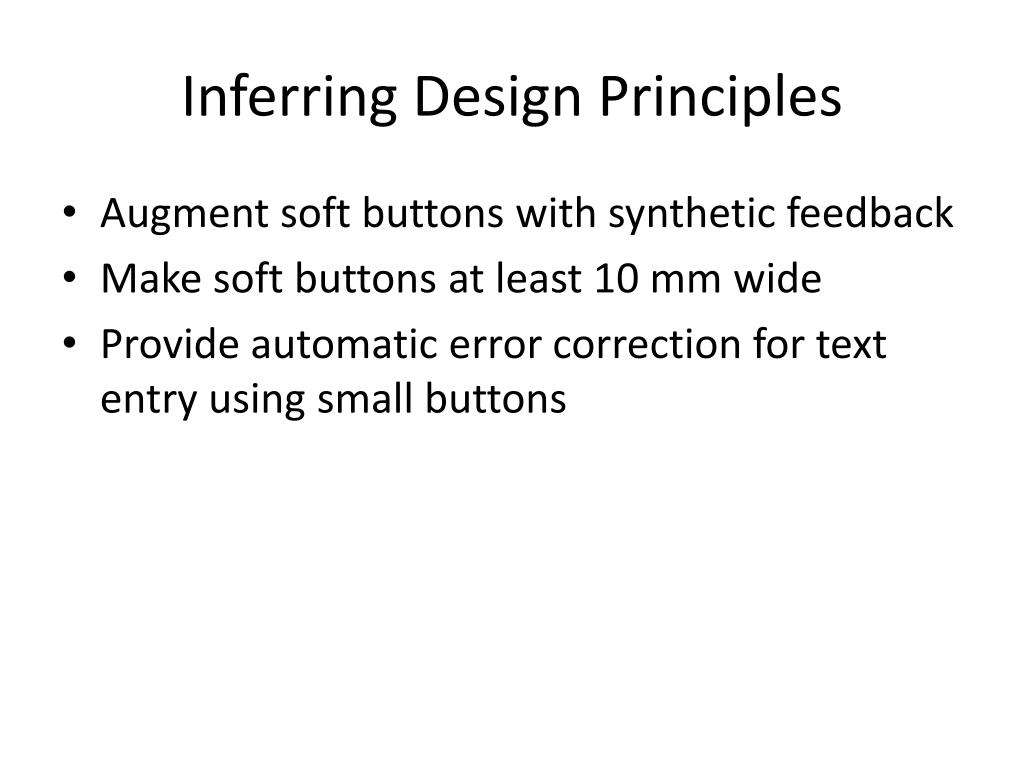 Inferring Design Principles

• Augment soft buttons with synthetic feedback
• Make soft buttons at least 10 mm wide
• Provide automatic error correction for text entry using small buttons